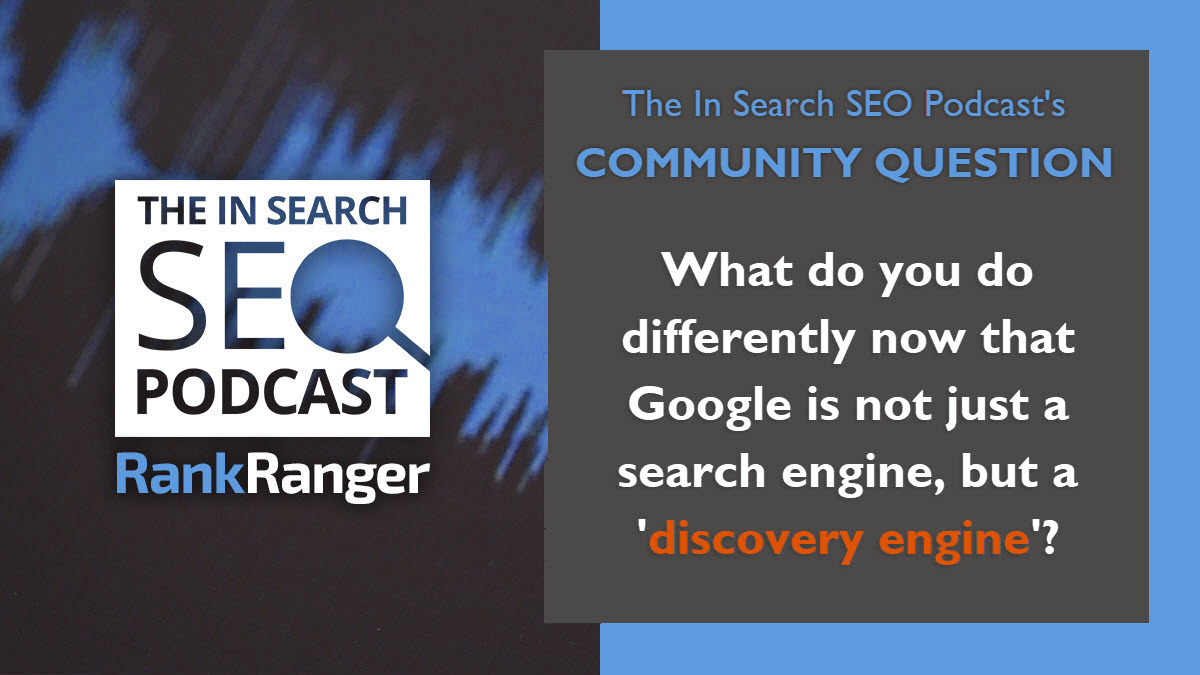 THE IN SEARCH
SEO
PODCAST
RankRanger

The In Search SEO Podcast's
COMMUNITY QUESTION

What do you do differently now that Google is not just a search engine, but a 'discovery engine'?